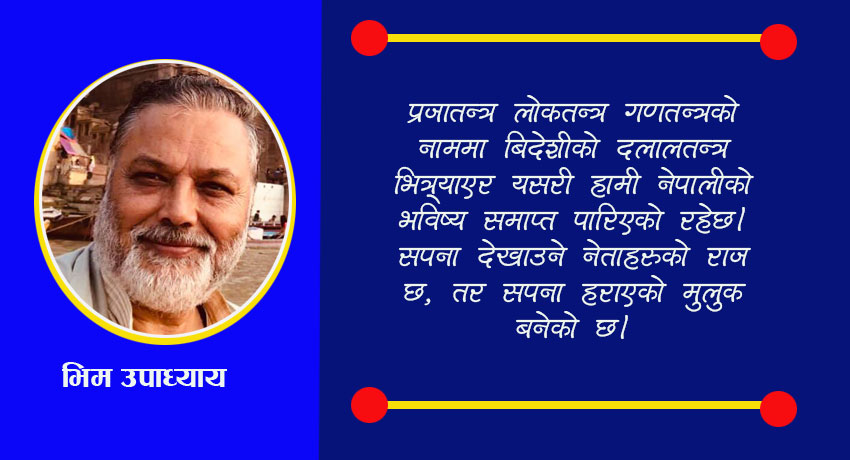 भिम उपाध्याय

प्रजातन्त्र लोकतन्त्र गणतन्त्रको नाममा बिदेशीको दलालतन्त्र भित्र्याएर यसरी हामी नेपालीको भविष्य समाप्त पारिएको रहेछ। सपना देखाउने नेताहरुको राज छ, तर सपना हराएको मुलुक बनेको छ।